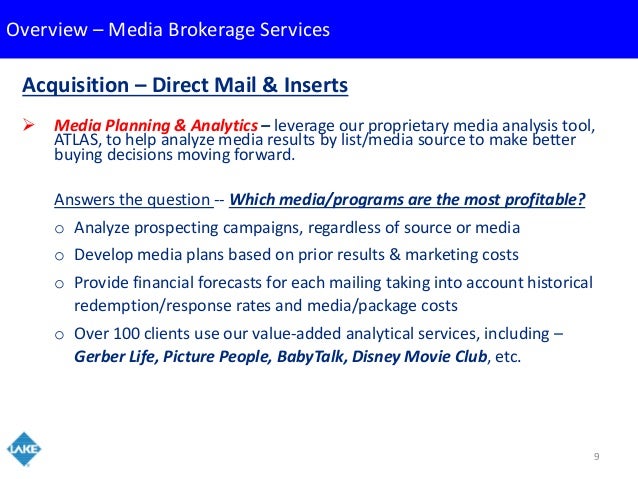 Overview – Media Brokerage Services

Acquisition – Direct Mail & Inserts

➢ Media Planning & Analytics – leverage our proprietary media analysis tool, ATLAS, to help analyze media results by list/media source to make better buying decisions moving forward.

Answers the question -- Which media/programs are the most profitable?

o Analyze prospecting campaigns, regardless of source or media

o Develop media plans based on prior results & marketing costs

o Provide financial forecasts for each mailing taking into account historical redemption/response rates and media/package costs

o Over 100 clients use our value-added analytical services, including – Gerber Life, Picture People, BabyTalk, Disney Movie Club, etc.

LAKE

9